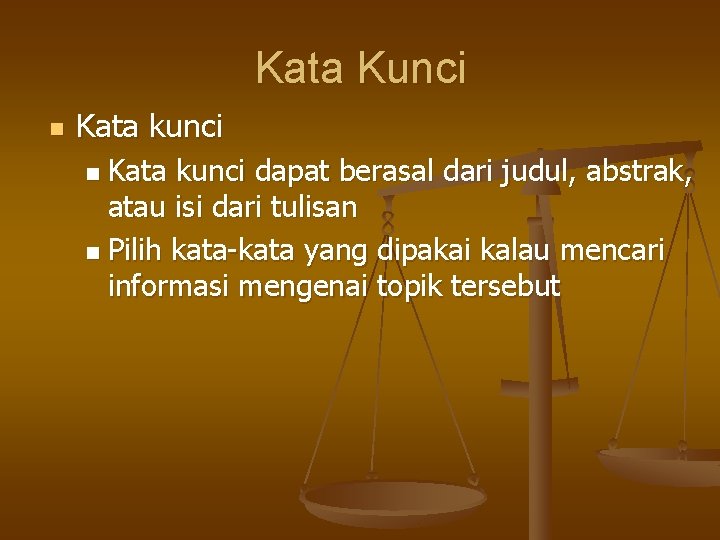 Kata Kunci

Kata kunci

Kata kunci dapat berasal dari judul, abstrak, atau isi dari tulisan

Pilih kata-kata yang dipakai kalau mencari informasi mengenai topik tersebut